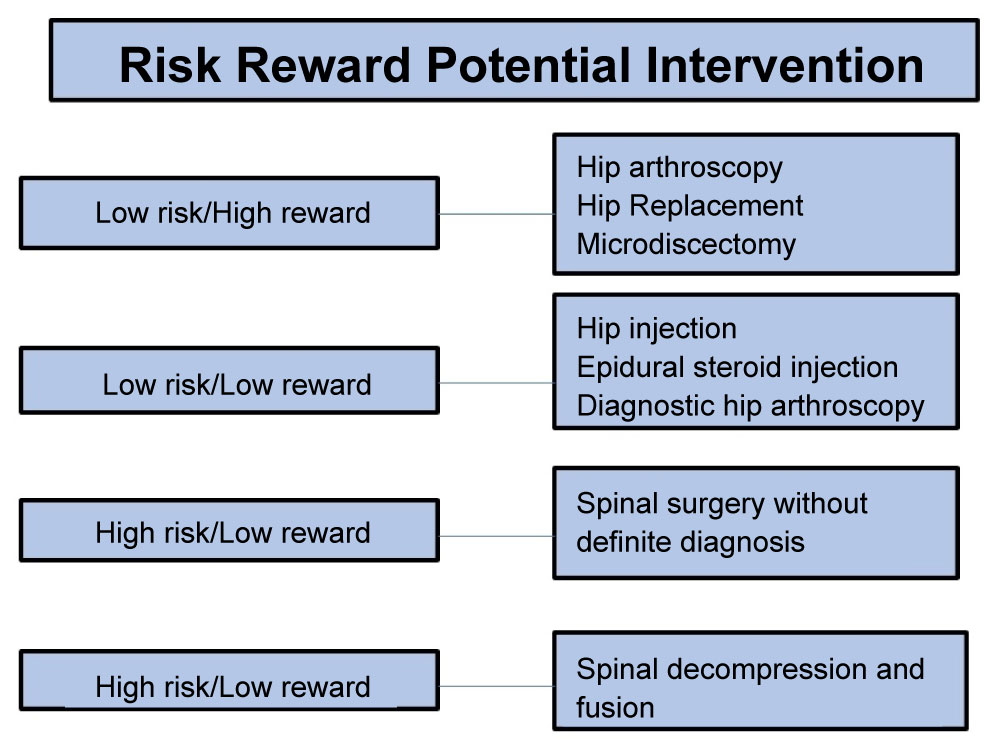 Risk Reward Potential Intervention

Low risk/High reward

Hip arthroscopy
Hip Replacement
Microdiscectomy

Low risk/Low reward

Hip injection
Epidural steroid injection
Diagnostic hip arthroscopy

High risk/Low reward

Spinal surgery without definite diagnosis

High risk/Low reward

Spinal decompression and fusion